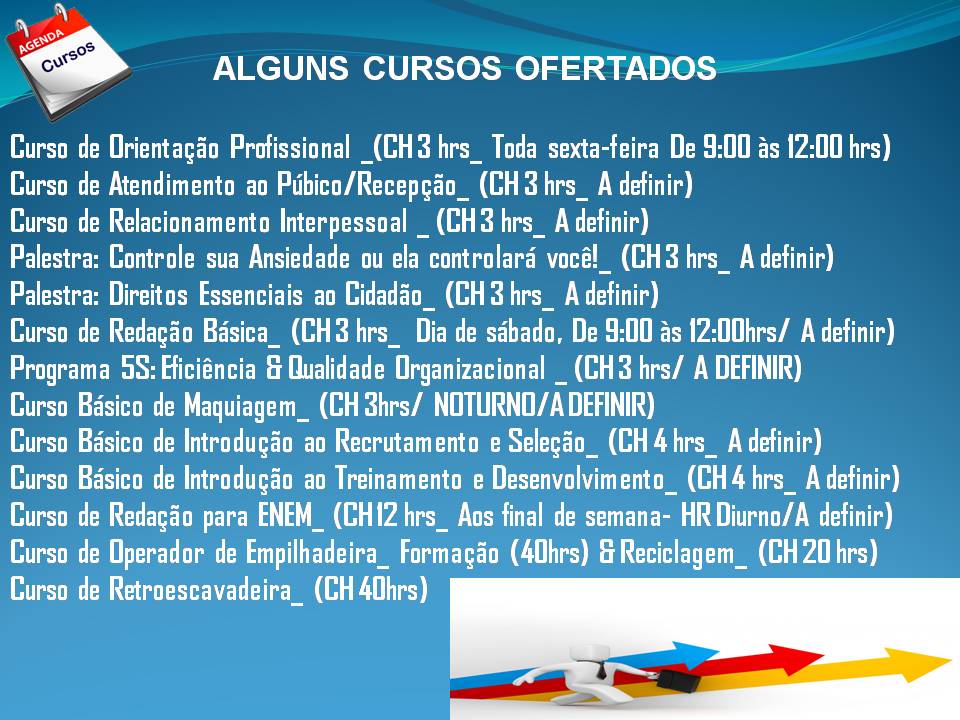 AGENDA
Cursos

ALGUNS CURSOS OFERTADOS

Curso de Orientação Profissional _(CH 3 hrs_ Toda sexta-feira De 9:00 às 12:00 hrs)
Curso de Atendimento ao Púbico/Recepção_ (CH 3 hrs_ A definir)
Curso de Relacionamento Interpessoal _ (CH 3 hrs_ A definir)
Palestra: Controle sua Ansiedade ou ela controlará você!_ (CH 3 hrs_ A definir)
Palestra: Direitos Essenciais ao Cidadão_ (CH 3 hrs_ A definir)
Curso de Redação Básica_ (CH 3 hrs_ Dia de sábado, De 9:00 às 12:00hrs/ A definir)
Programa 5S: Eficiência & Qualidade Organizacional _ (CH 3 hrs/ A DEFINIR)
Curso Básico de Maquiagem_ (CH 3hrs/ NOTURNO/A DEFINIR)
Curso Básico de Introdução ao Recrutamento e Seleção_ (CH 4 hrs_ A definir)
Curso Básico de Introdução ao Treinamento e Desenvolvimento_ (CH 4 hrs_ A definir)
Curso de Redação para ENEM_ (CH 12 hrs_ Aos final de semana- HR Diurno/A definir)
Curso de Operador de Empilhadeira_ Formação (40hrs) & Reciclagem_ (CH 20 hrs)
Curso de Retroescavadeira_ (CH 40hrs)